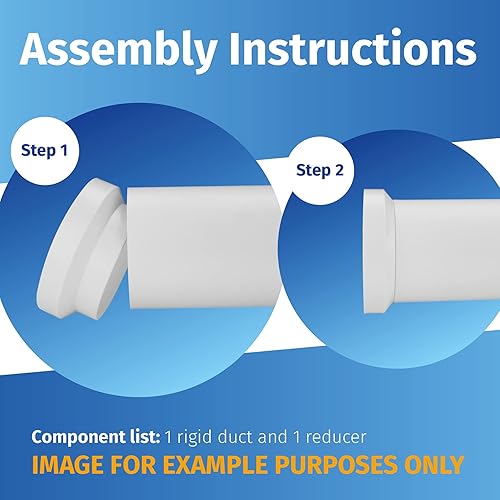 Assembly Instructions

Step 1

Step 2

Component list: 1 rigid duct and 1 reducer

IMAGE FOR EXAMPLE PURPOSES ONLY